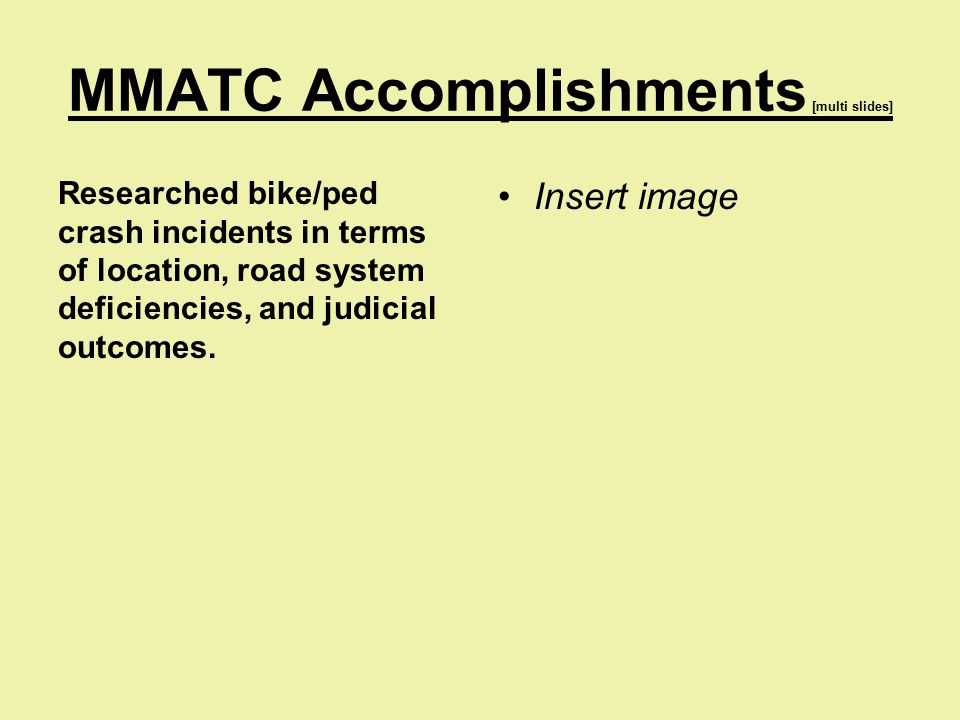 MMATC Accomplishments [multi slides]

Researched bike/ped crash incidents in terms of location, road system deficiencies, and judicial outcomes.

• Insert image